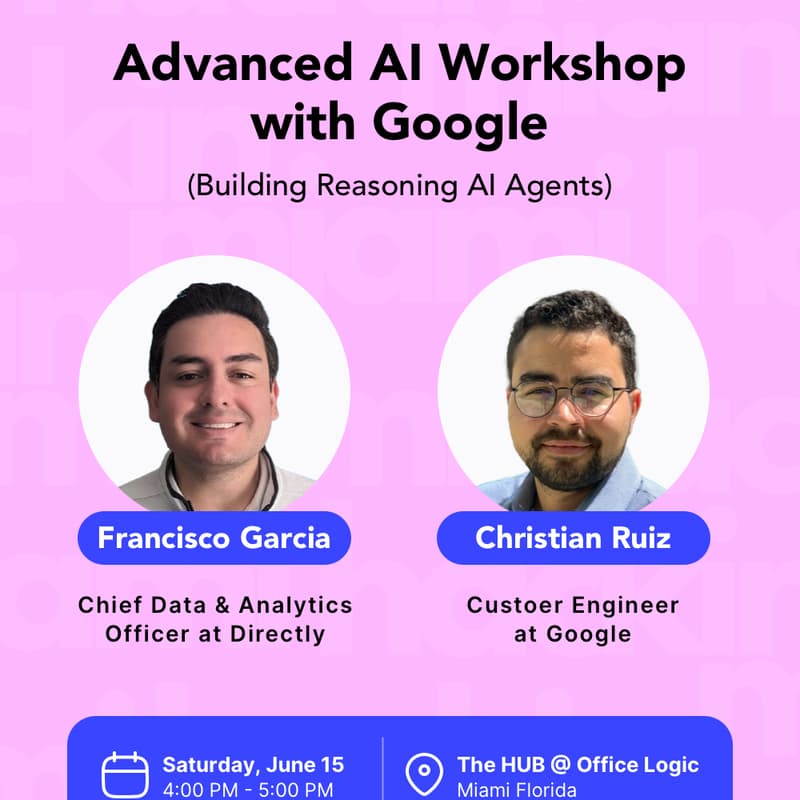 Advanced AI Workshop with Google

(Building Reasoning AI Agents)

Francisco Garcia

Chief Data & Analytics Officer at Directly

Christian Ruiz

Custoer Engineer at Google

Saturday, June 15
4:00 PM - 5:00 PM

The HUB @ Office Logic
Miami Florida